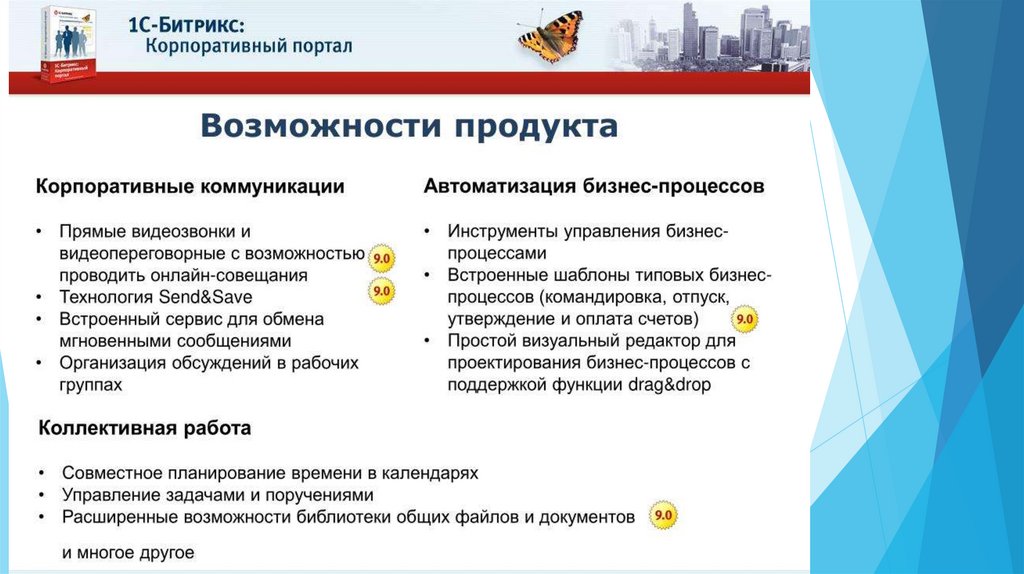 1С-Битрикс: Корпоративный портал

1С-Битрикс: Корпоративный портал

Возможности продукта

Корпоративные коммуникации

• Прямые видеозвонки и видеопереговорные с возможностью проводить онлайн-совещания 9.0
• Технология Send&Save 9.0
• Встроенный сервис для обмена мгновенными сообщениями
• Организация обсуждений в рабочих группах

Автоматизация бизнес-процессов

• Инструменты управления бизнес-процессами
• Встроенные шаблоны типовых бизнес-процессов (командировка, отпуск, утверждение и оплата счетов) 9.0
• Простой визуальный редактор для проектирования бизнес-процессов с поддержкой функции drag&drop

Коллективная работа

• Совместное планирование времени в календарях
• Управление задачами и поручениями
• Расширенные возможности библиотеки общих файлов и документов 9.0

и многое другое